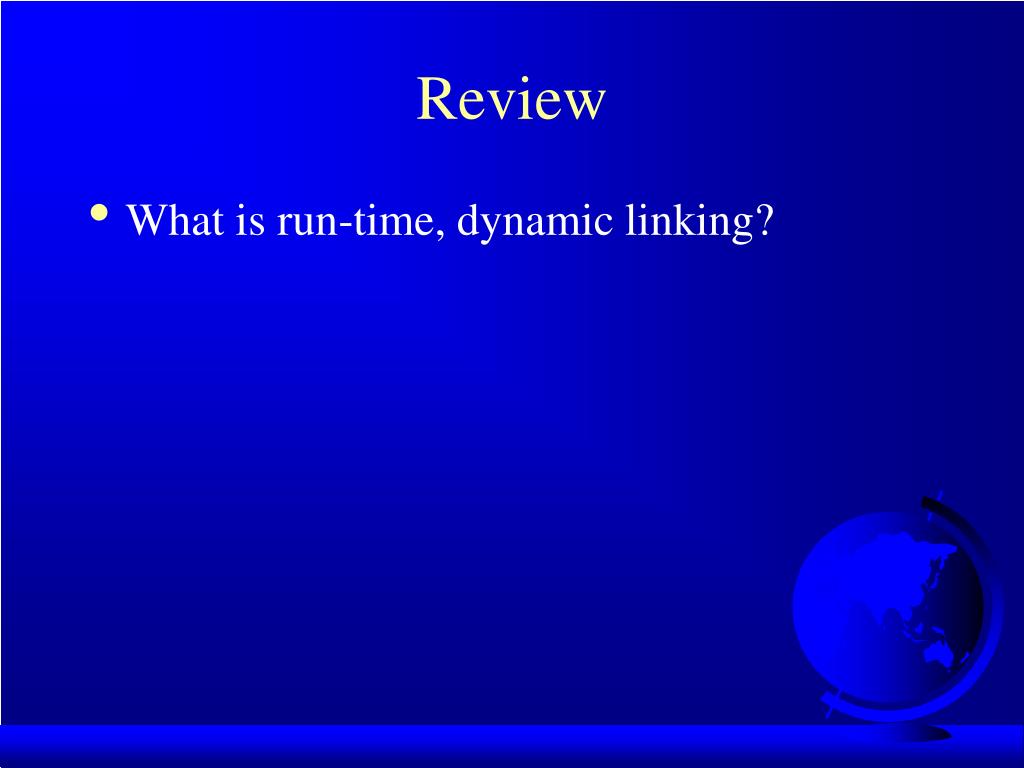 Review

• What is run-time, dynamic linking?